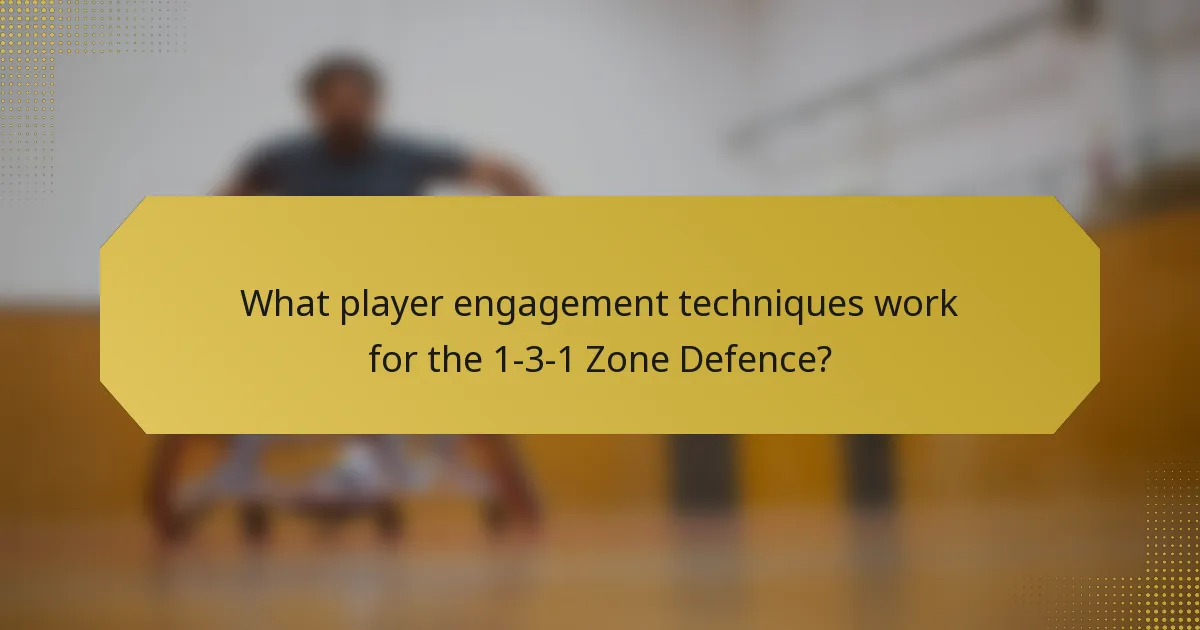 What player engagement techniques work for the 1-3-1 Zone Defence?